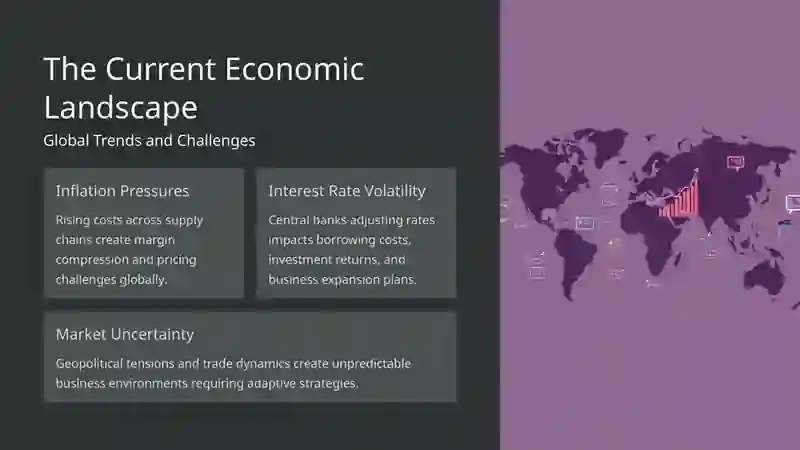 The Current Economic Landscape

Global Trends and Challenges

Inflation Pressures

Rising costs across supply chains create margin compression and pricing challenges globally.

Interest Rate Volatility

Central banks adjusting rates impacts borrowing costs, investment returns, and business expansion plans.

Market Uncertainty

Geopolitical tensions and trade dynamics create unpredictable business environments requiring adaptive strategies.